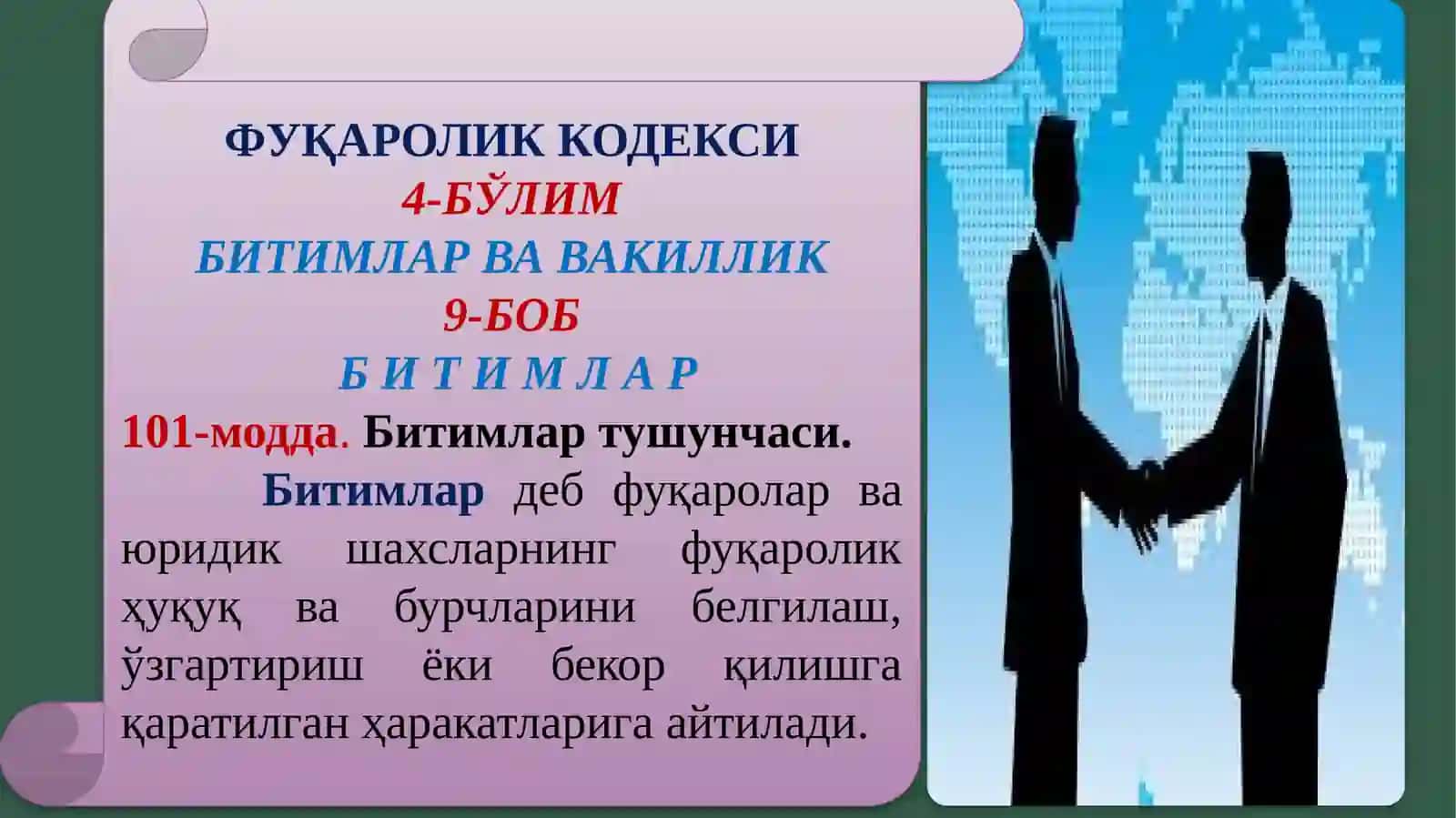 ФУҚАРОЛИК КОДЕКСИ
4-БЎЛИМ
БИТИМЛАР ВА ВАКИЛЛИК
9-БОБ
Б И Т И М Л А Р

101-модда. Битимлар тушунчаси.

Битимлар деб фуқаролар ва юридик шахсларнинг фуқаролик ҳуқуқ ва бурчларини белгилаш, ўзгартириш ёки бекор қилишга қаратилган ҳаракатларига айтилади.